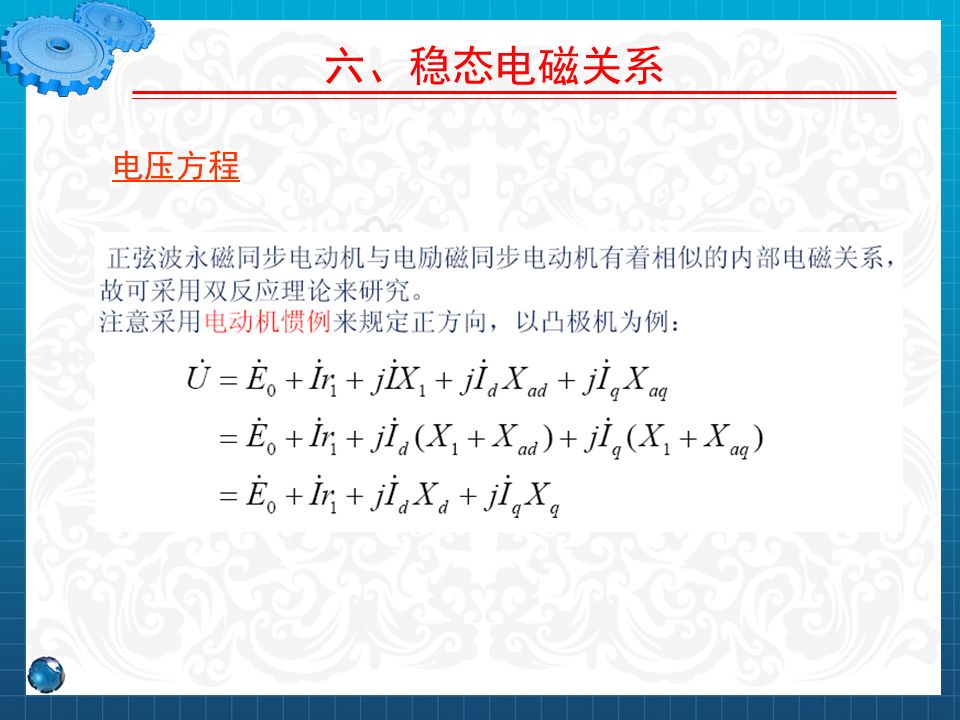 六、稳态电磁关系

电压方程

正弦波永磁同步电动机与电励磁同步电动机有着相似的内部电磁关系，故可采用双反应理论来研究。
注意采用电动机惯例来规定正方向，以凸极机为例：

$\dot{U} = \dot{E}_0 + \dot{I}r_1 + j\dot{I}X_1 + j\dot{I}_d X_{ad} + j\dot{I}_q X_{aq}$
$= \dot{E}_0 + \dot{I}r_1 + j\dot{I}_d(X_1 + X_{ad}) + j\dot{I}_q(X_1 + X_{aq})$
$= \dot{E}_0 + \dot{I}r_1 + j\dot{I}_d X_d + j\dot{I}_q X_q$